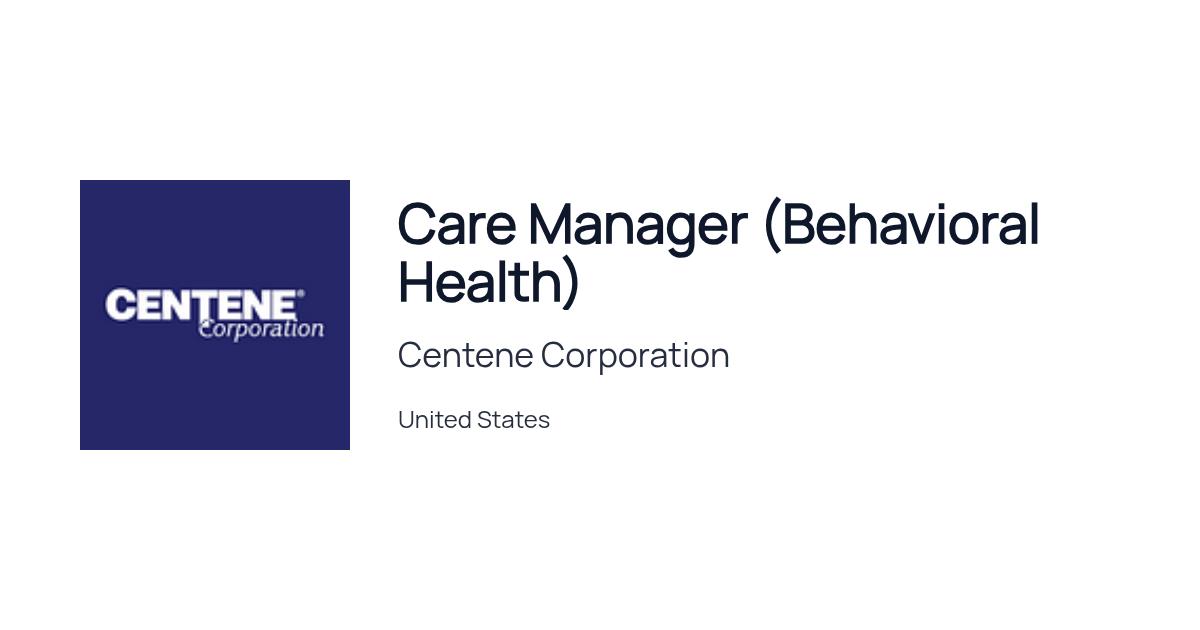 CENTENE®
Corporation

Care Manager (Behavioral Health)

Centene Corporation

United States